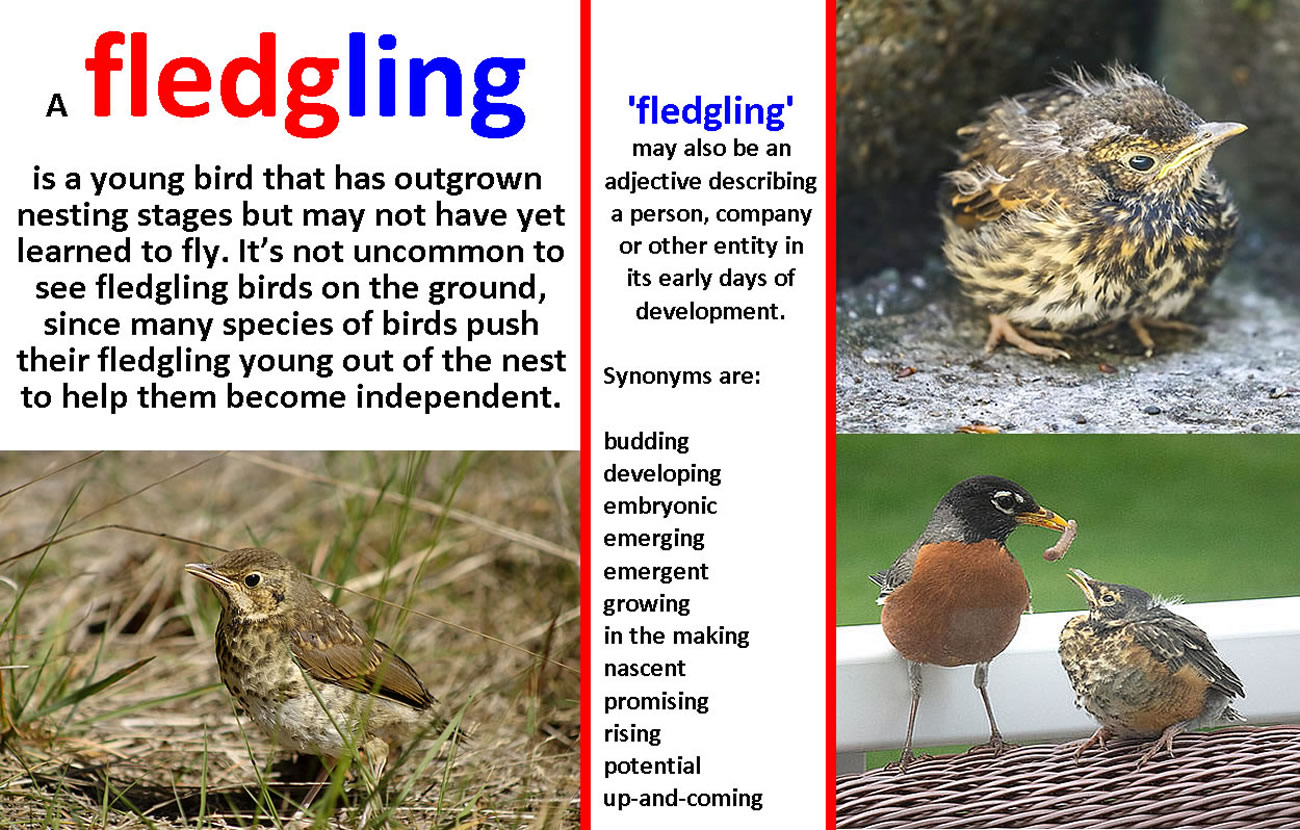 A fledgling

is a young bird that has outgrown nesting stages but may not have yet learned to fly. It's not uncommon to see fledgling birds on the ground, since many species of birds push their fledgling young out of the nest to help them become independent.

'fledgling' may also be an adjective describing a person, company or other entity in its early days of development.

Synonyms are:

budding
developing
embryonic
emerging
emergent
growing
in the making
nascent
promising
rising
potential
up-and-coming